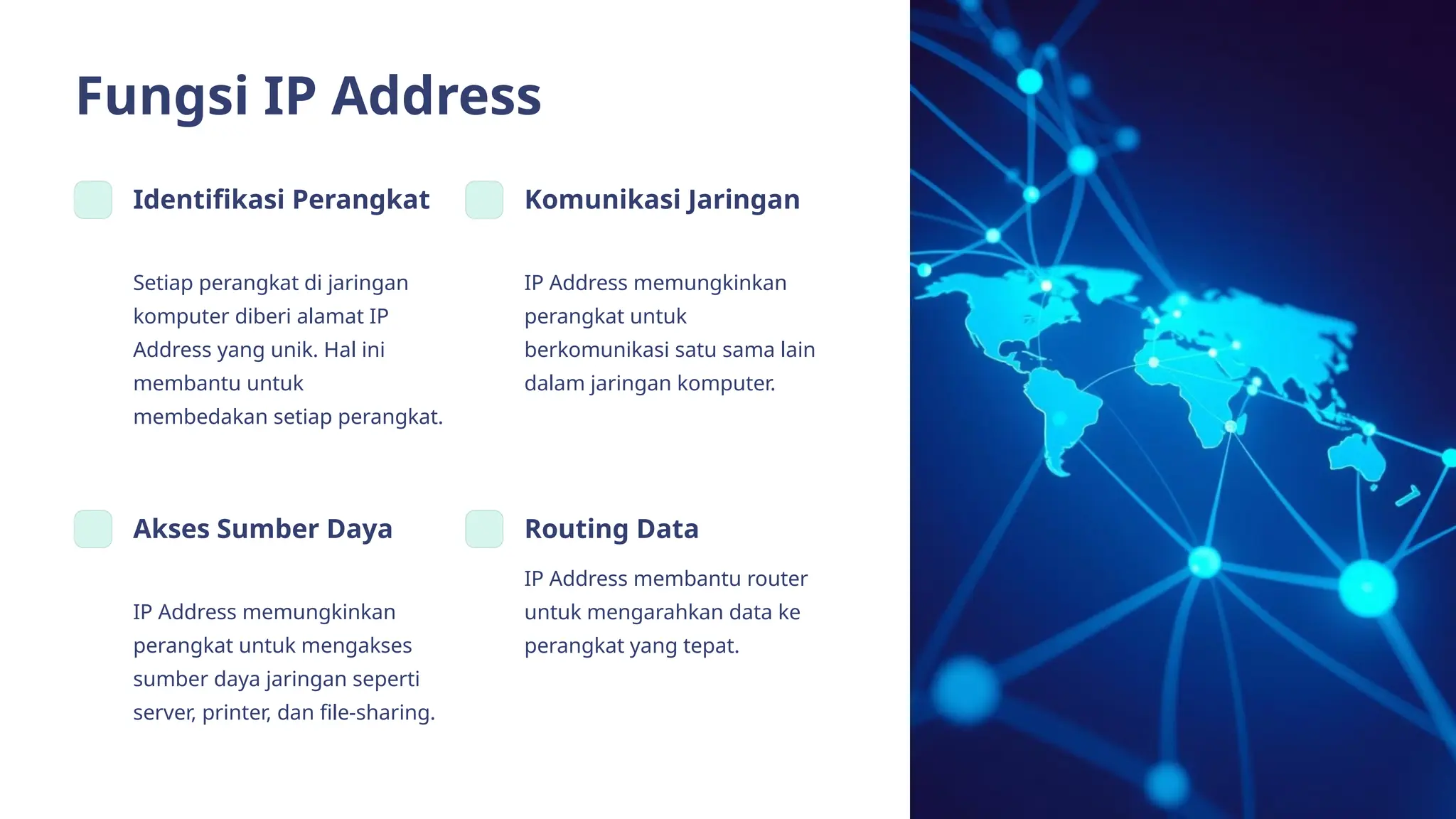 Fungsi IP Address

Identifikasi Perangkat

Setiap perangkat di jaringan komputer diberi alamat IP Address yang unik. Hal ini membantu untuk membedakan setiap perangkat.

Komunikasi Jaringan

IP Address memungkinkan perangkat untuk berkomunikasi satu sama lain dalam jaringan komputer.

Akses Sumber Daya

IP Address memungkinkan perangkat untuk mengakses sumber daya jaringan seperti server, printer, dan file-sharing.

Routing Data

IP Address membantu router untuk mengarahkan data ke perangkat yang tepat.